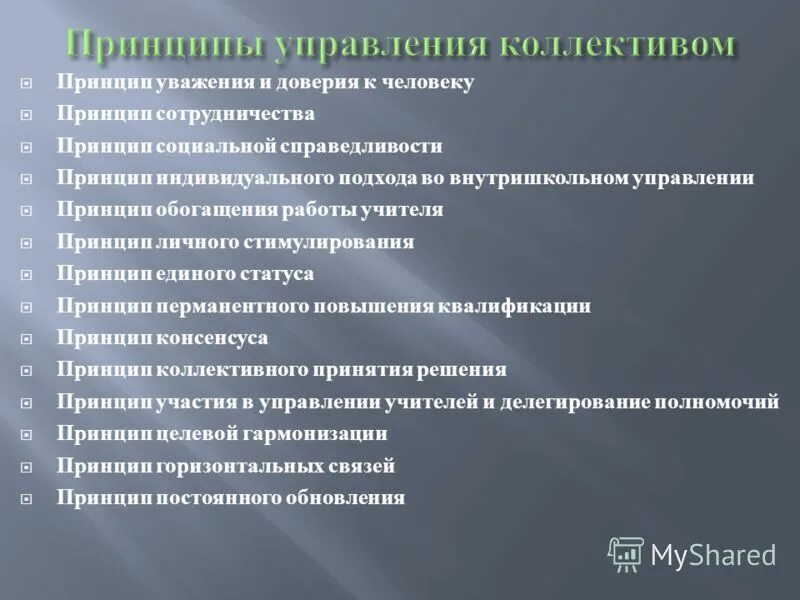 Принципы управления коллективом

Принцип уважения и доверия к человеку

Принцип сотрудничества

Принцип социальной справедливости

Принцип индивидуального подхода во внутришкольном управлении

Принцип обогащения работы учителя

Принцип личного стимулирования

Принцип единого статуса

Принцип перманентного повышения квалификации

Принцип консенсуса

Принцип коллективного принятия решения

Принцип участия в управлении учителей и делегирование полномочий

Принцип целевой гармонизации

Принцип горизонтальных связей

Принцип постоянного обновления

MyShared